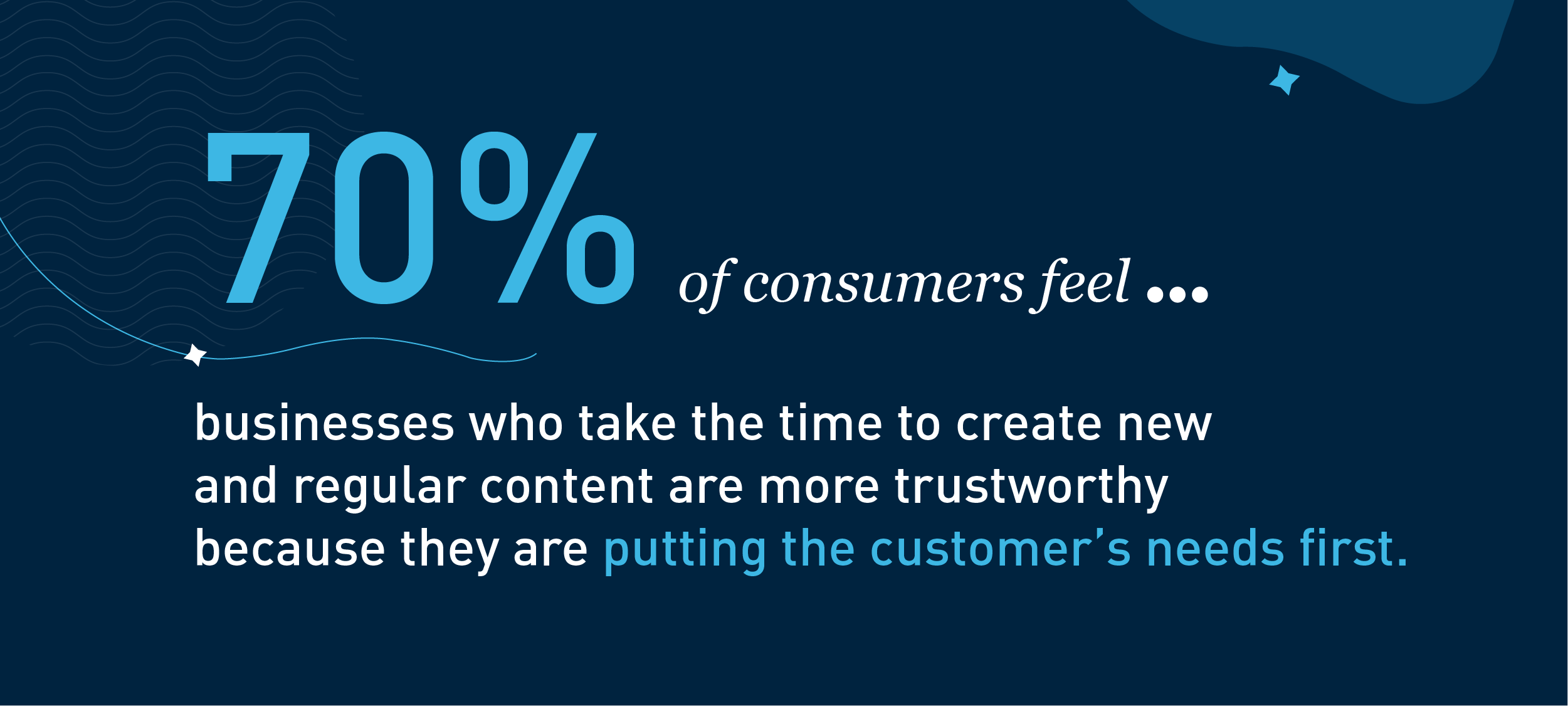 70% of consumers feel ...

businesses who take the time to create new and regular content are more trustworthy because they are putting the customer’s needs first.